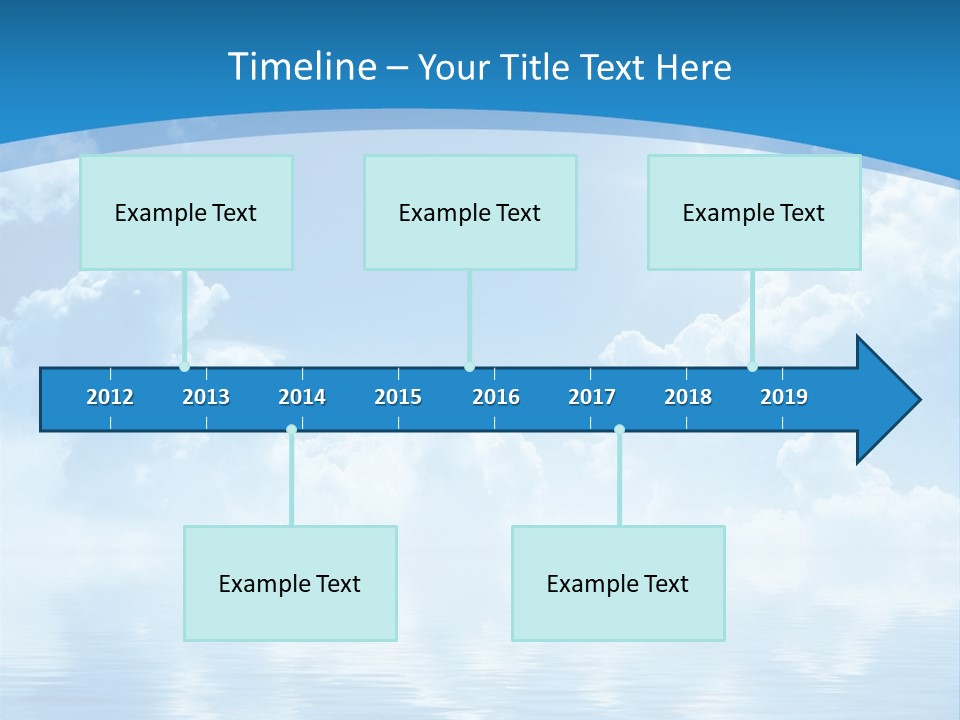 Timeline – Your Title Text Here

Example Text

Example Text

Example Text

2012 2013 2014 2015 2016 2017 2018 2019

Example Text

Example Text